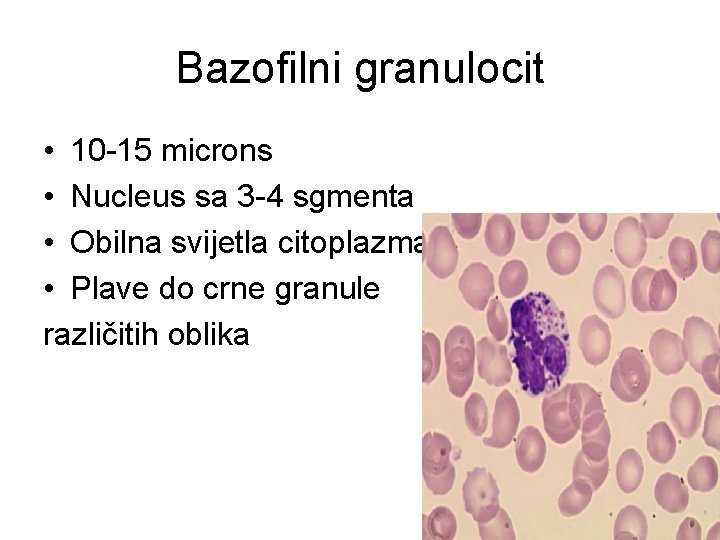 Bazofilni granulocit

• 10-15 microns
• Nucleus sa 3-4 sgmenta
• Obilna svijetla citoplazma
• Plave do crne granule
različitih oblika